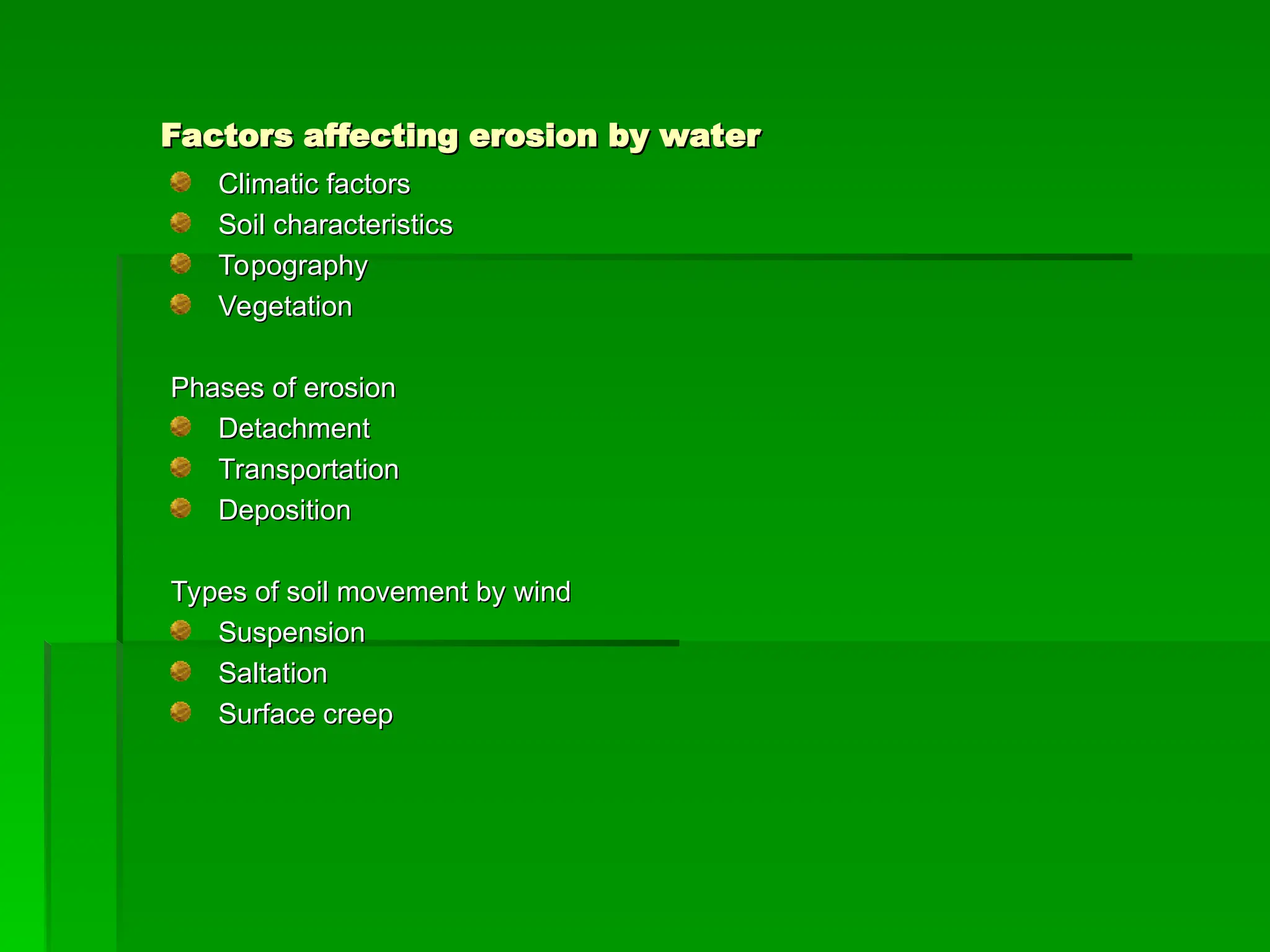 Factors affecting erosion by water

- Climatic factors
- Soil characteristics
- Topography
- Vegetation

Phases of erosion

- Detachment
- Transportation
- Deposition

Types of soil movement by wind

- Suspension
- Saltation
- Surface creep